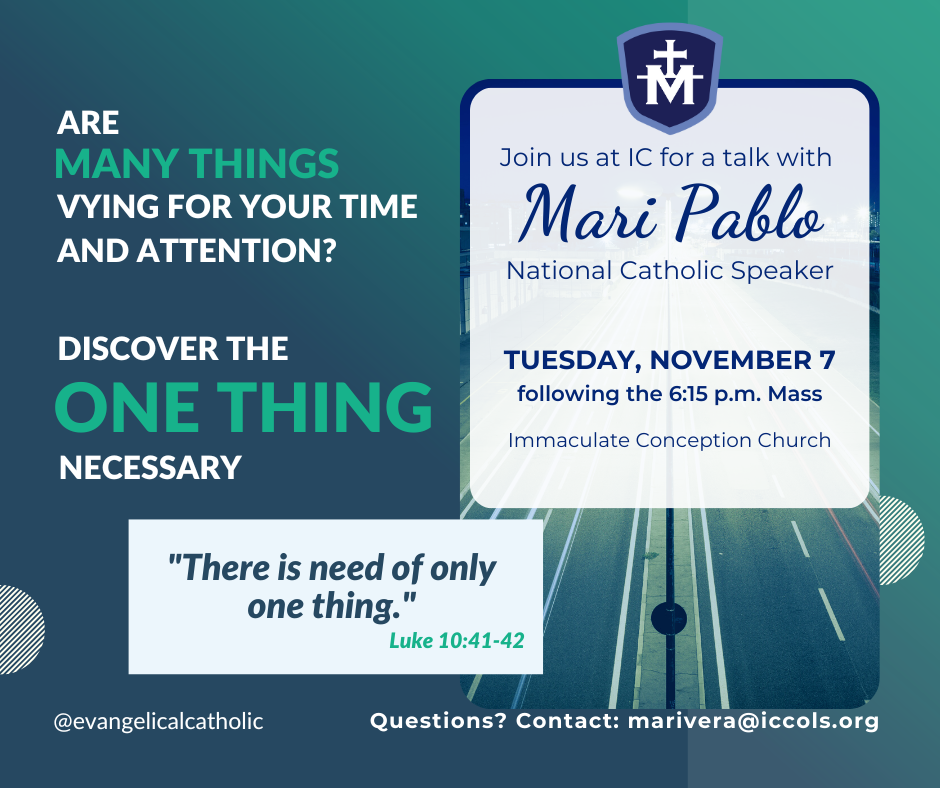 ARE
MANY THINGS
VYING FOR YOUR TIME AND ATTENTION?

DISCOVER THE
ONE THING
NECESSARY

"There is need of only one thing."
Luke 10:41-42

M

Join us at IC for a talk with
Mari Pablo
National Catholic Speaker

TUESDAY, NOVEMBER 7
following the 6:15 p.m. Mass

Immaculate Conception Church

@evangelicalcatholic

Questions? Contact: marivera@iccols.org